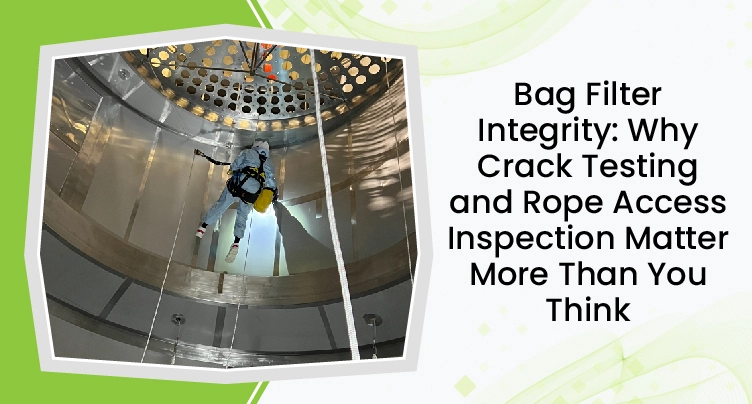 Bag Filter Integrity: Why Crack Testing and Rope Access Inspection Matter More Than You Think